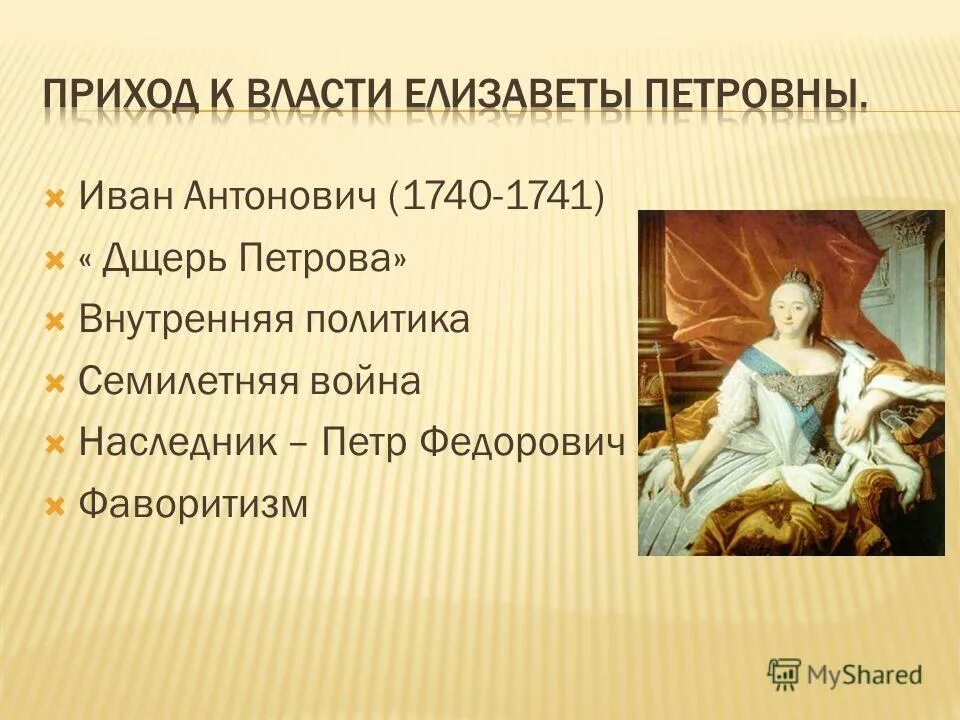 ПРИХОД К ВЛАСТИ ЕЛИЗАВЕТЫ ПЕТРОВНЫ.

Иван Антонович (1740-1741)
« Дщерь Петрова»
Внутренняя политика
Семилетняя война
Наследник – Петр Федорович
Фаворитизм

MyShared